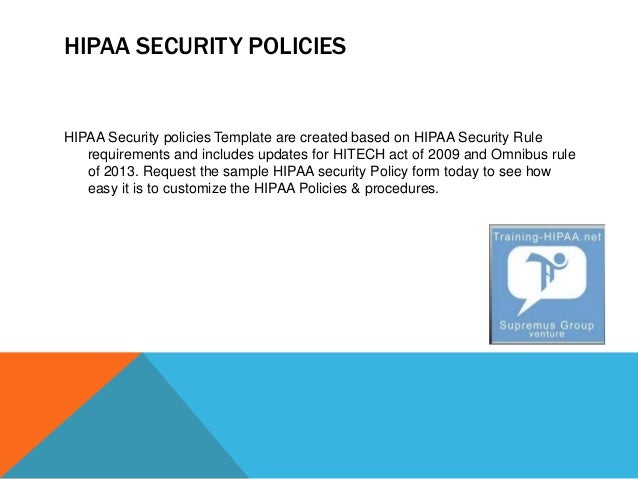 HIPAA SECURITY POLICIES

HIPAA Security policies Template are created based on HIPAA Security Rule requirements and includes updates for HITECH act of 2009 and Omnibus rule of 2013. Request the sample HIPAA security Policy form today to see how easy it is to customize the HIPAA Policies & procedures.

Training-HIPAA.net

Supremus Group venture